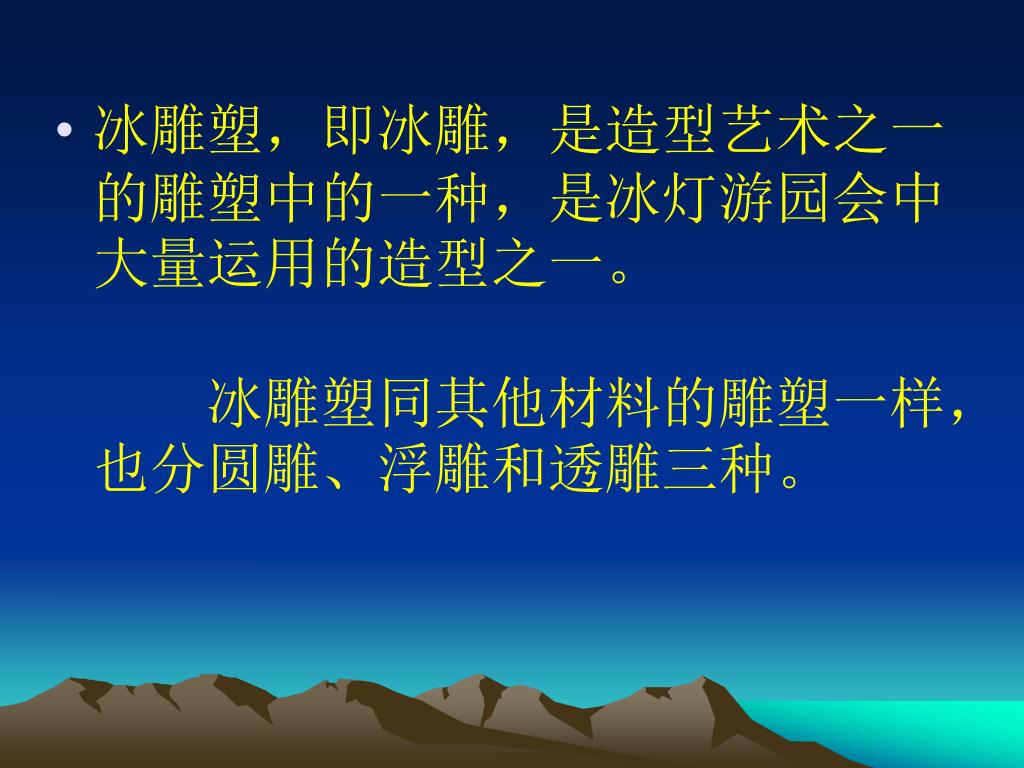 • 冰雕塑，即冰雕，是造型艺术之一的雕塑中的一种，是冰灯游园会中大量运用的造型之一。

冰雕塑同其他材料的雕塑一样，也分圆雕、浮雕和透雕三种。